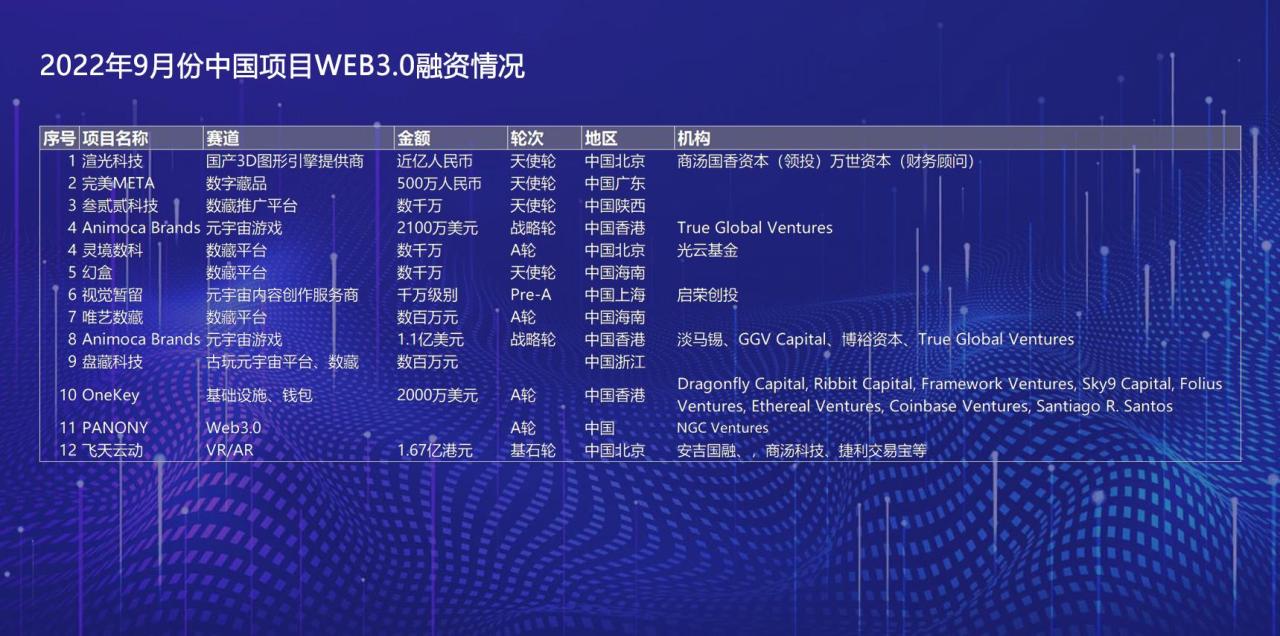 2022年9月份中国项目WEB3.0融资情况

| 序号 | 项目名称 | 赛道 | 金额 | 轮次 | 地区 | 机构 |
|---|---|---|---|---|---|---|
| 1 | 渲光科技 | 国产3D图形引擎提供商 | 近亿人民币 | 天使轮 | 中国北京 | 商汤国香资本（领投）万世资本（财务顾问） |
| 2 | 完美META | 数字藏品 | 500万人民币 | 天使轮 | 中国广东 | |
| 3 | 叁贰贰科技 | 数藏推广平台 | 数千万 | 天使轮 | 中国陕西 | |
| 4 | Animoca Brands | 元宇宙游戏 | 2100万美元 | 战略轮 | 中国香港 | True Global Ventures |
| 4 | 灵境数科 | 数藏平台 | 数千万 | A轮 | 中国北京 | 光云基金 |
| 5 | 幻盒 | 数藏平台 | 数千万 | 天使轮 | 中国海南 | |
| 6 | 视觉智留 | 元宇宙内容创作服务商 | 千万级别 | Pre-A | 中国上海 | 启荣创投 |
| 7 | 唯艺数藏 | 数藏平台 | 数百万元 | A轮 | 中国海南 | |
| 8 | Animoca Brands | 元宇宙游戏 | 1.1亿美元 | 战略轮 | 中国香港 | 淡马锡、GGV Capital、博裕资本、True Global Ventures |
| 9 | 盘藏科技 | 古玩元宇宙平台、数藏 | 数百万元 | | 中国浙江 | |
| 10 | OneKey | 基础设施、钱包 | 2000万美元 | A轮 | 中国香港 | Dragonfly Capital, Ribbit Capital, Framework Ventures, Sky9 Capital, Folius Ventures, Ethereal Ventures, Coinbase Ventures, Santiago R. Santos |
| 11 | PANONY | Web3.0 | | A轮 | 中国 | NGC Ventures |
| 12 | 飞天云动 | VR/AR | 1.67亿港元 | 基石轮 | 中国北京 | 安吉国融、，商汤科技、捷利交易宝等 |